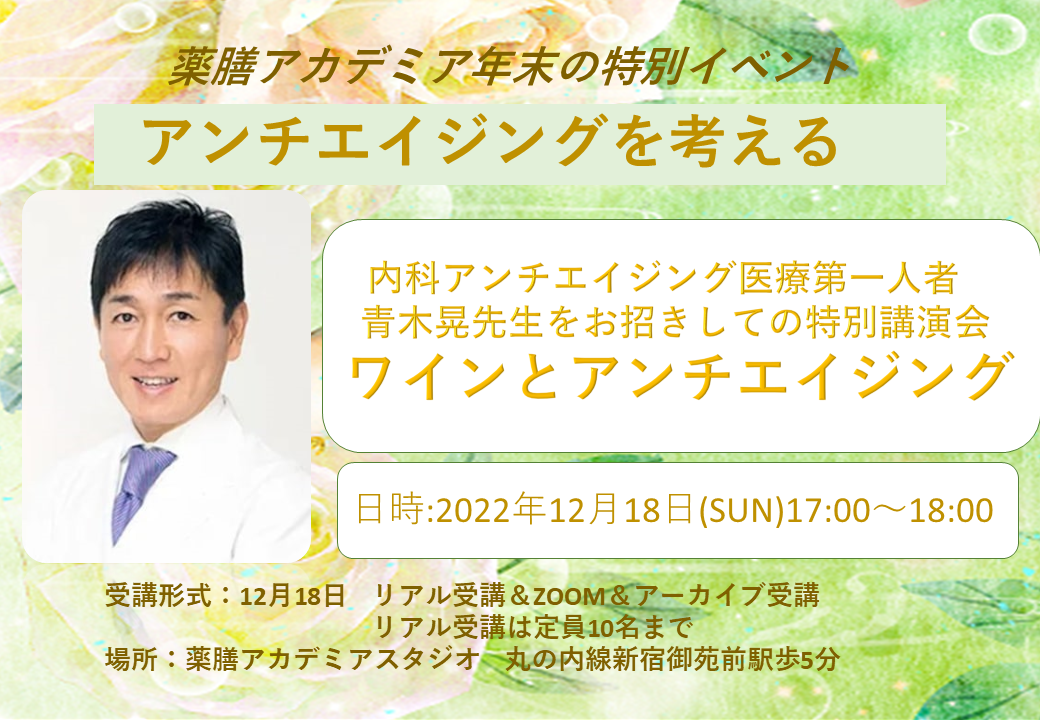 薬膳アカデミア年末の特別イベント

アンチエイジングを考える

内科アンチエイジング医療第一人者
青木晃先生をお招きしての特別講演会
ワインとアンチエイジング

日時:2022年12月18日(SUN)17:00～18:00

受講形式：12月18日　リアル受講＆ZOOM＆アーカイブ受講
リアル受講は定員10名まで
場所：薬膳アカデミアスタジオ　丸の内線新宿御苑前駅歩5分